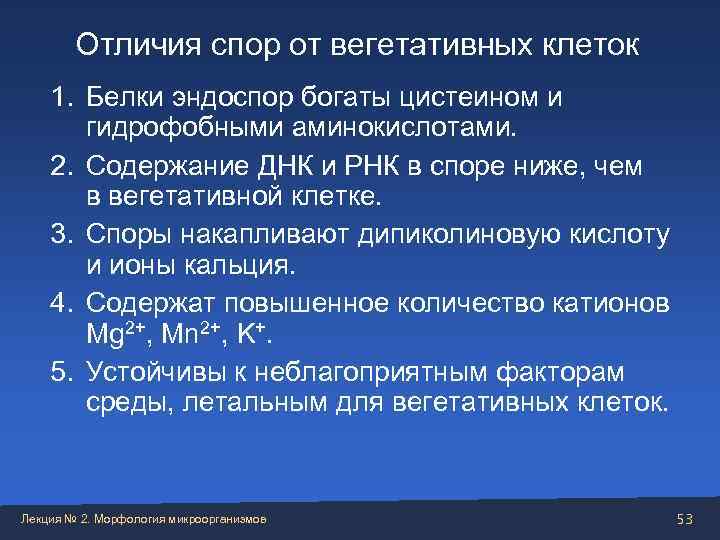 Отличия спор от вегетативных клеток

1. Белки эндоспор богаты цистеином и гидрофобными аминокислотами.
2. Содержание ДНК и РНК в споре ниже, чем в вегетативной клетке.
3. Споры накапливают дипиколиновую кислоту и ионы кальция.
4. Содержат повышенное количество катионов $Mg^{2+}$, $Mn^{2+}$, $K^{+}$.
5. Устойчивы к неблагоприятным факторам среды, летальным для вегетативных клеток.

Лекция № 2. Морфология микроорганизмов

53